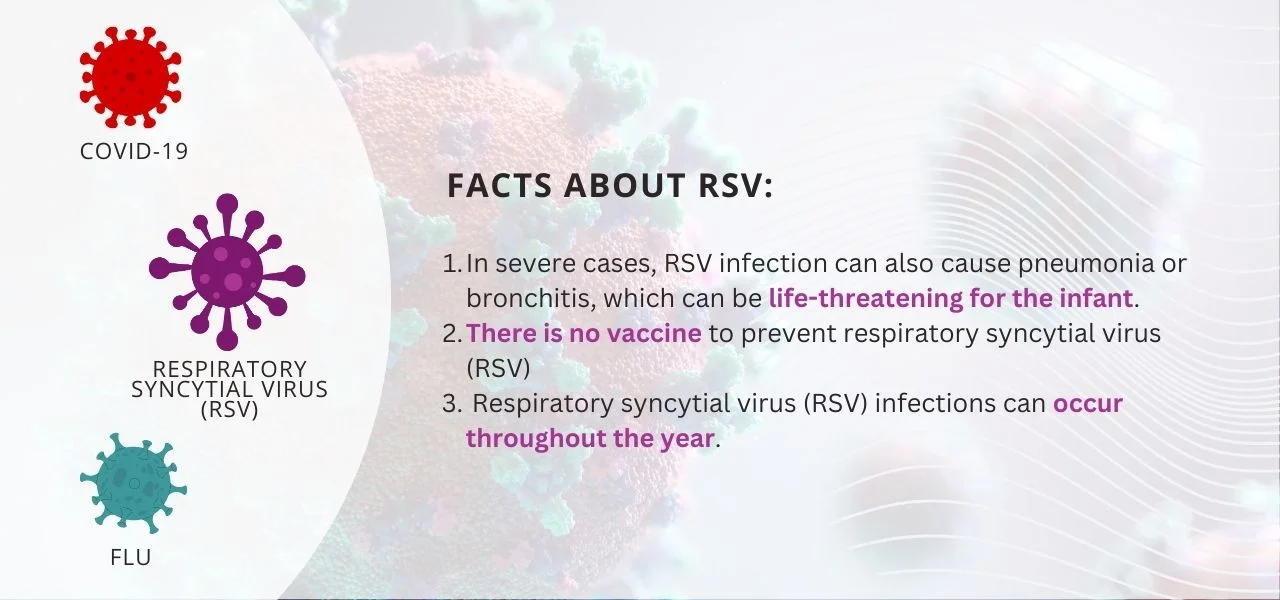 COVID-19

RESPIRATORY SYNCYTIAL VIRUS (RSV)

FLU

FACTS ABOUT RSV:

1. In severe cases, RSV infection can also cause pneumonia or bronchitis, which can be life-threatening for the infant.
2. There is no vaccine to prevent respiratory syncytial virus (RSV)
3. Respiratory syncytial virus (RSV) infections can occur throughout the year.